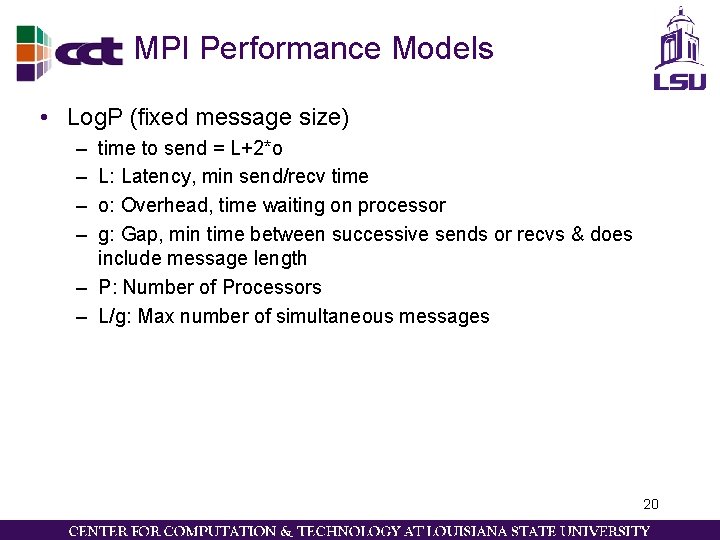 cct MPI Performance Models

LSU

• LogP (fixed message size)
– time to send = L+2*o
– L: Latency, min send/recv time
– o: Overhead, time waiting on processor
– g: Gap, min time between successive sends or recvs & does include message length
– P: Number of Processors
– L/g: Max number of simultaneous messages

20

CENTER FOR COMPUTATION & TECHNOLOGY AT LOUISIANA STATE UNIVERSITY